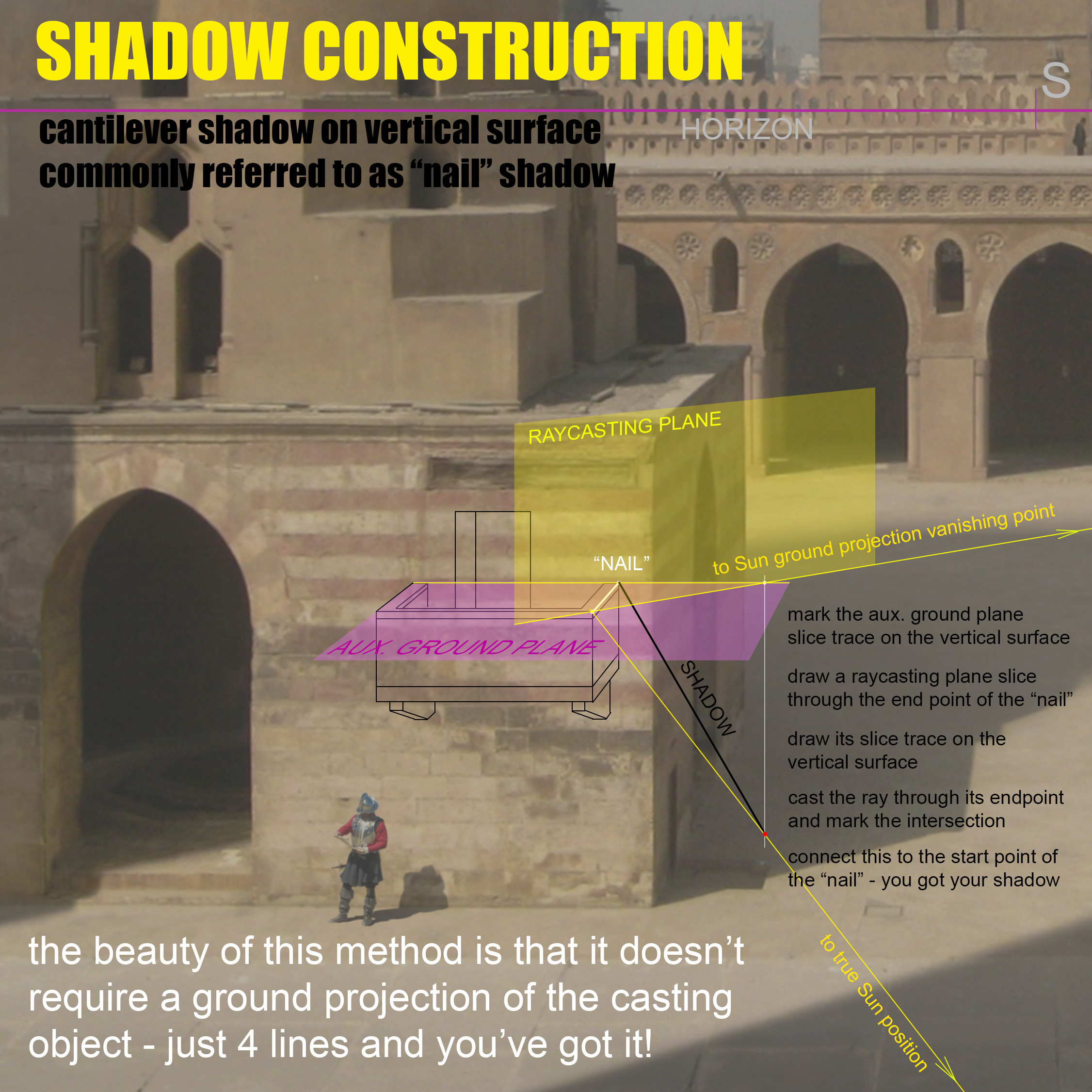 SHADOW CONSTRUCTION

S

cantilever shadow on vertical surface commonly referred to as “nail” shadow

HORIZON

RAYCASTING PLANE

“NAIL”

to Sun ground projection vanishing point

AUX. GROUND PLANE

SHADOW

mark the aux. ground plane slice trace on the vertical surface

draw a raycasting plane slice through the end point of the “nail”

draw its slice trace on the vertical surface

cast the ray through its endpoint and mark the intersection

connect this to the start point of the “nail” - you got your shadow

to true Sun position

the beauty of this method is that it doesn’t require a ground projection of the casting object - just 4 lines and you’ve got it!